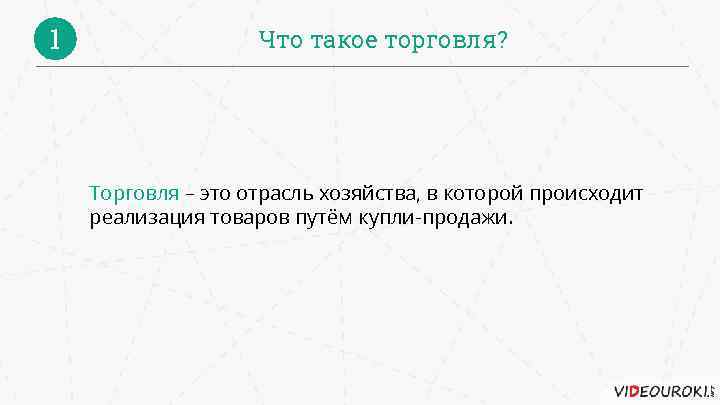 1

Что такое торговля?

Торговля – это отрасль хозяйства, в которой происходит реализация товаров путём купли-продажи.

VIDEOUROKI.